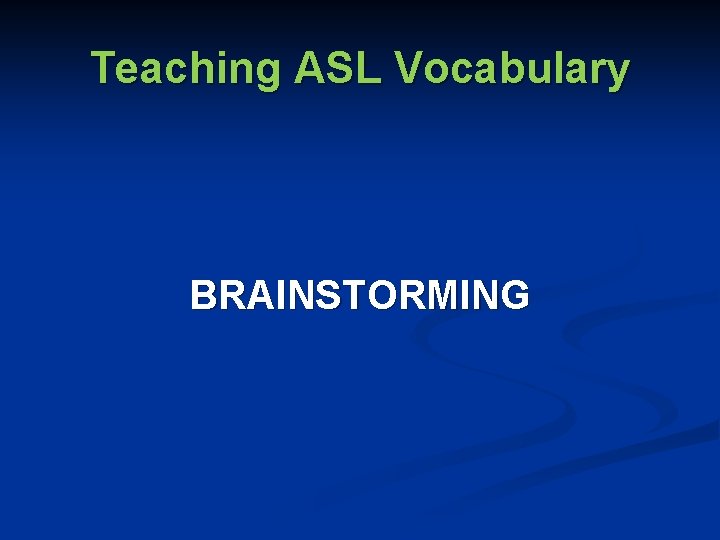 Teaching ASL Vocabulary

BRAINSTORMING